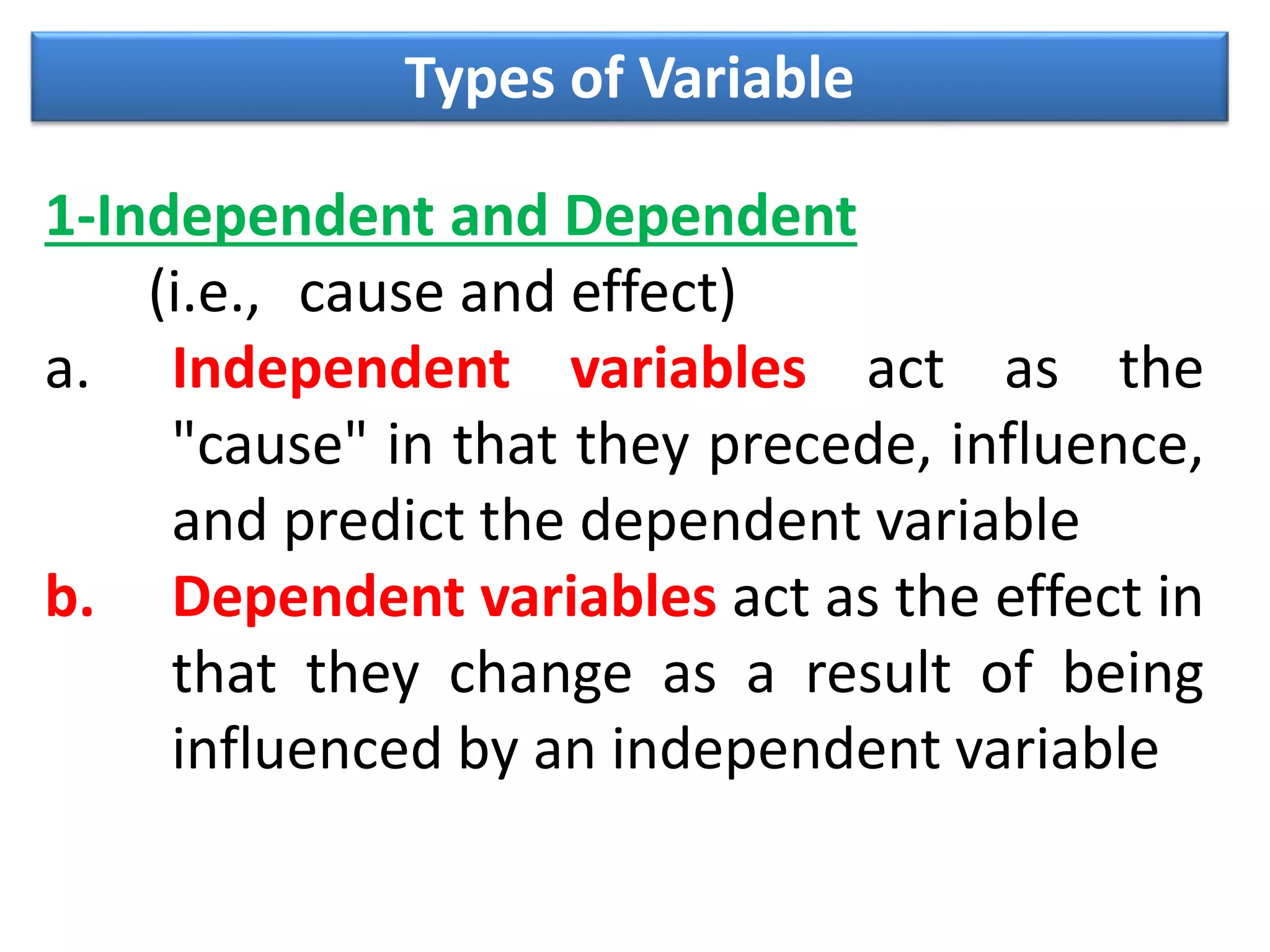 Types of Variable

1-Independent and Dependent
(i.e., cause and effect)

a. Independent variables act as the "cause" in that they precede, influence, and predict the dependent variable

b. Dependent variables act as the effect in that they change as a result of being influenced by an independent variable